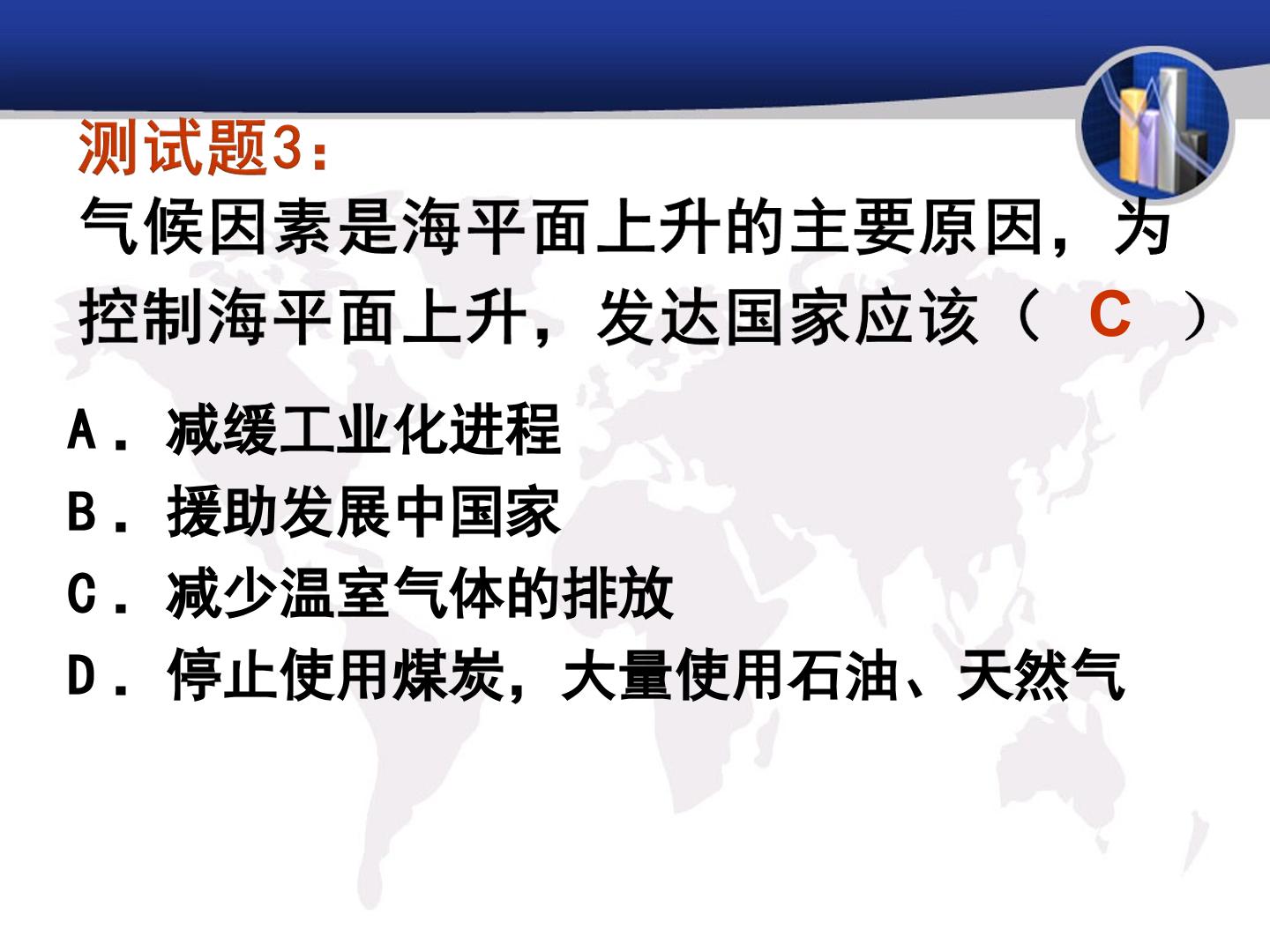 测试题3：
气候因素是海平面上升的主要原因，为控制海平面上升，发达国家应该（ C ）

A．减缓工业化进程
B．援助发展中国家
C．减少温室气体的排放
D．停止使用煤炭，大量使用石油、天然气